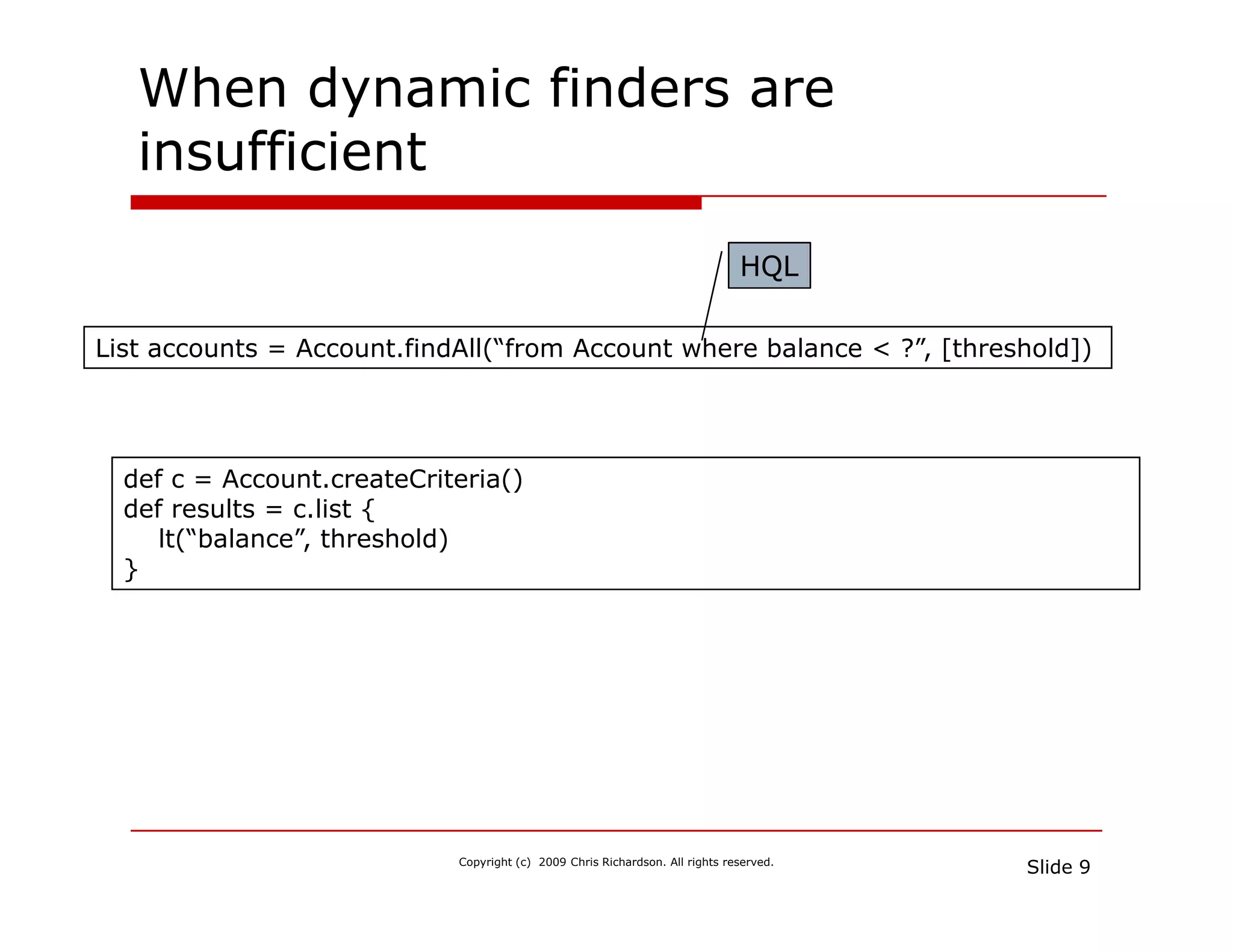 When dynamic finders are insufficient

HQL

List accounts = Account.findAll(“from Account where balance < ?”, [threshold])

def c = Account.createCriteria()
def results = c.list {
  lt(“balance”, threshold)
}

Copyright (c) 2009 Chris Richardson. All rights reserved.

Slide 9